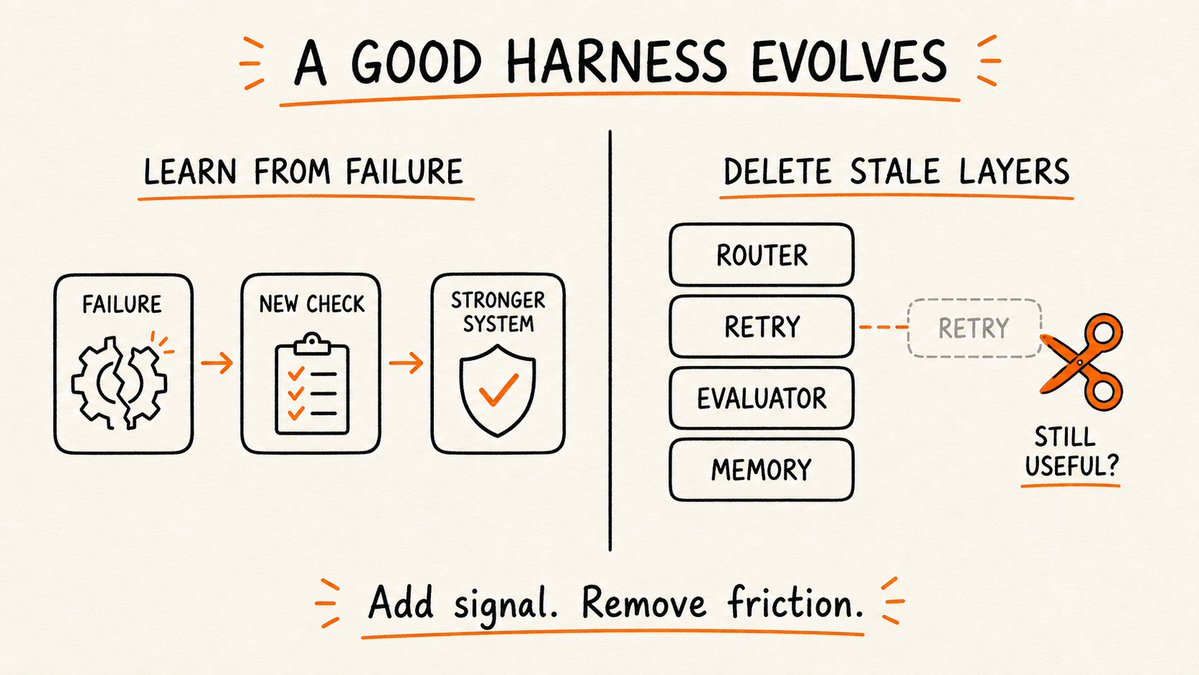 A GOOD HARNESS EVOLVES

LEARN FROM FAILURE

FAILURE

NEW CHECK

STRONGER SYSTEM

DELETE STALE LAYERS

ROUTER

RETRY

EVALUATOR

MEMORY

RETRY

STILL USEFUL?

Add signal. Remove friction.